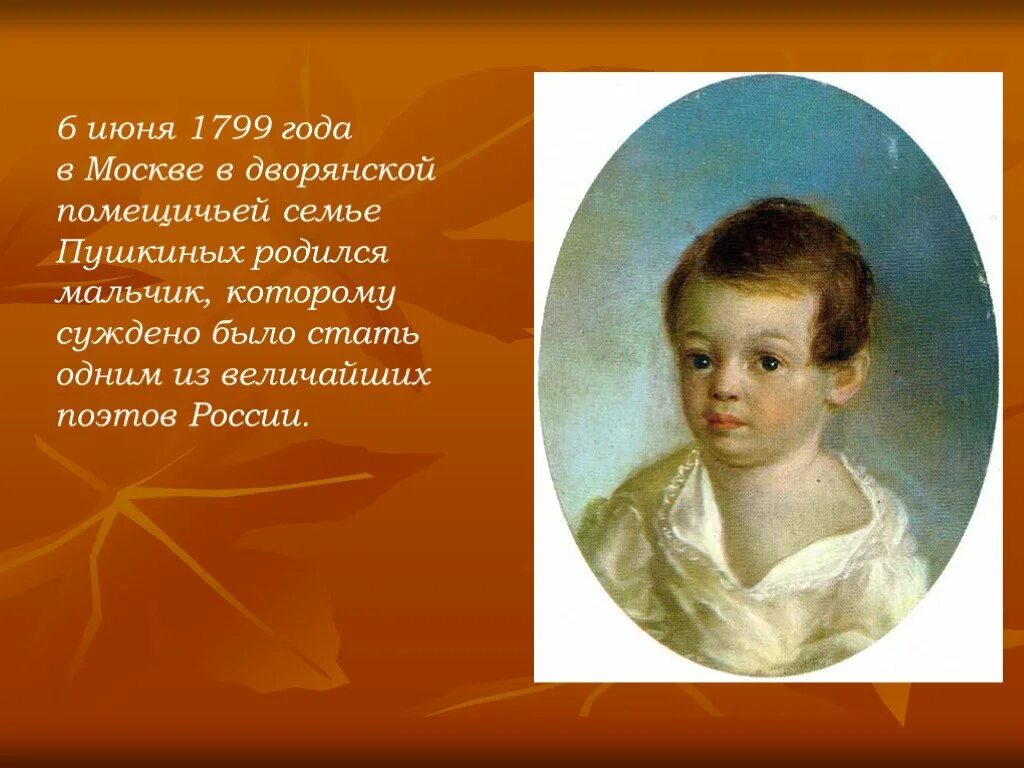 6 июня 1799 года в Москве в дворянской помещичьей семье Пушкиных родился мальчик, которому суждено было стать одним из величайших поэтов России.